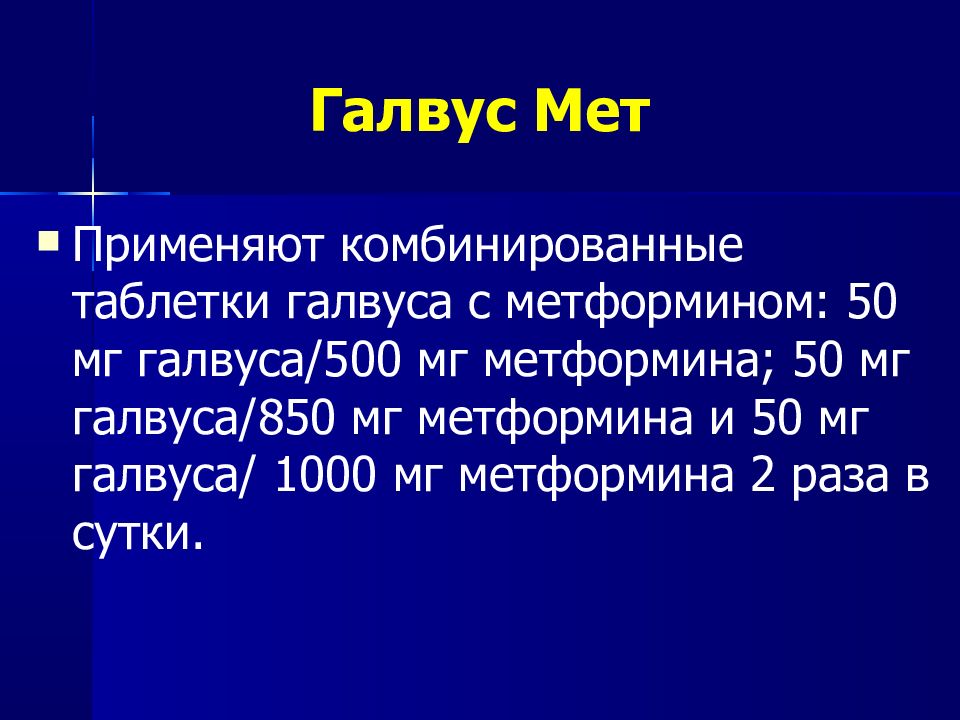 Галвус Мет

Применяют комбинированные таблетки галвуса с метформином: 50 мг галвуса/500 мг метформина; 50 мг галвуса/850 мг метформина и 50 мг галвуса/ 1000 мг метформина 2 раза в сутки.